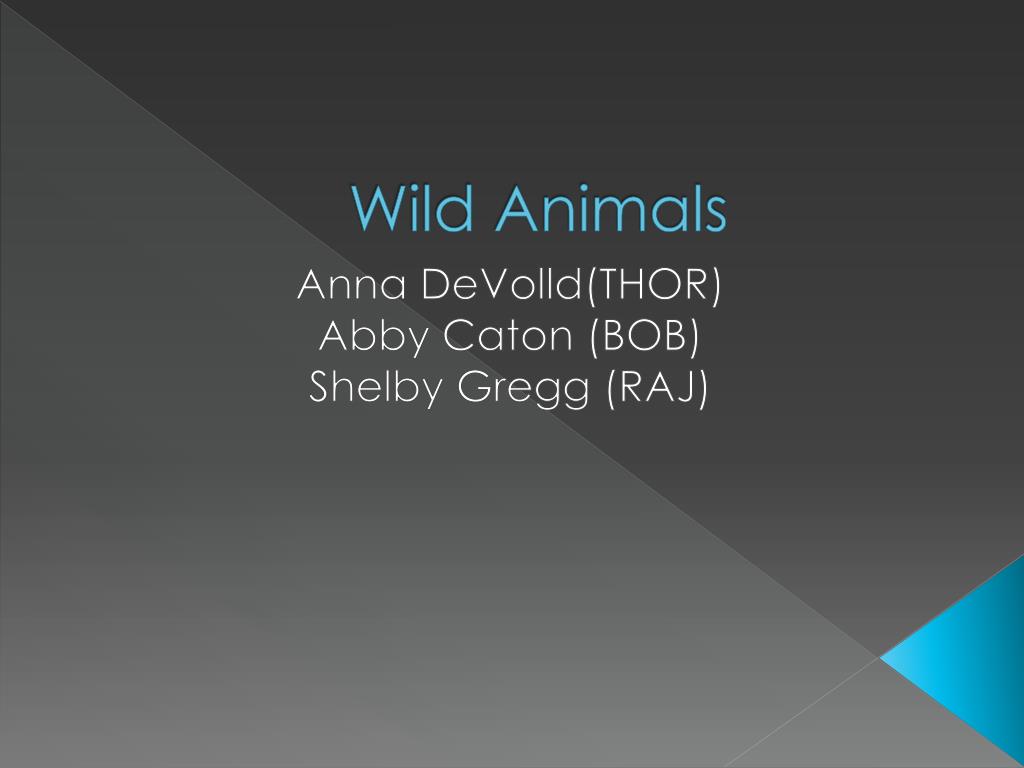 Wild Animals

Anna DeVolld(THOR)
Abby Caton (BOB)
Shelby Gregg (RAJ)